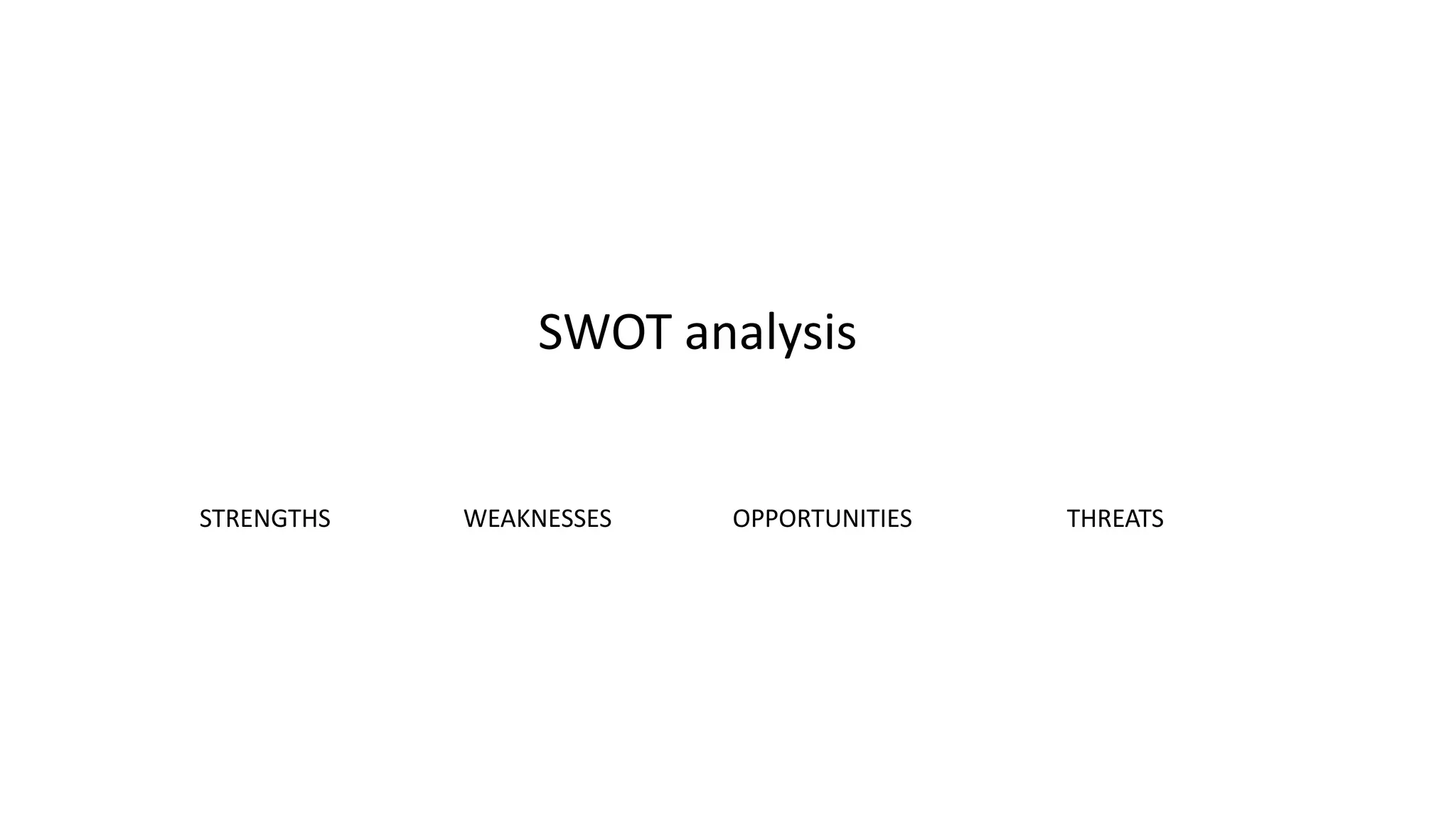 SWOT analysis

STRENGTHS WEAKNESSES OPPORTUNITIES THREATS